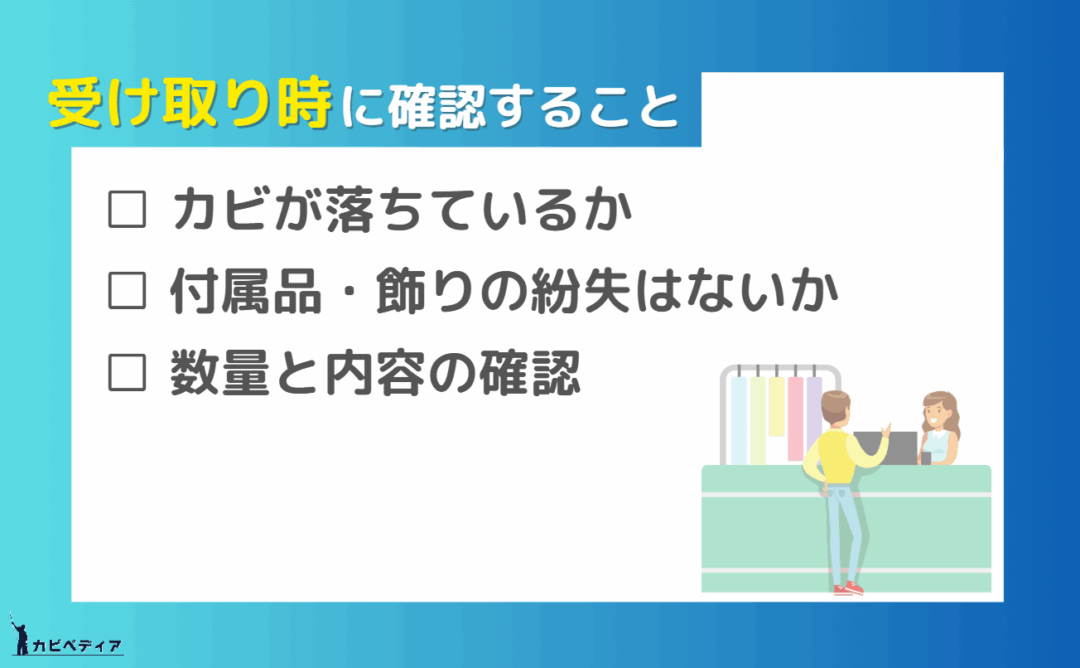 受け取り時に確認すること

☐ カビが落ちているか

☐ 付属品・飾りの紛失はないか

☐ 数量と内容の確認

カビペディア